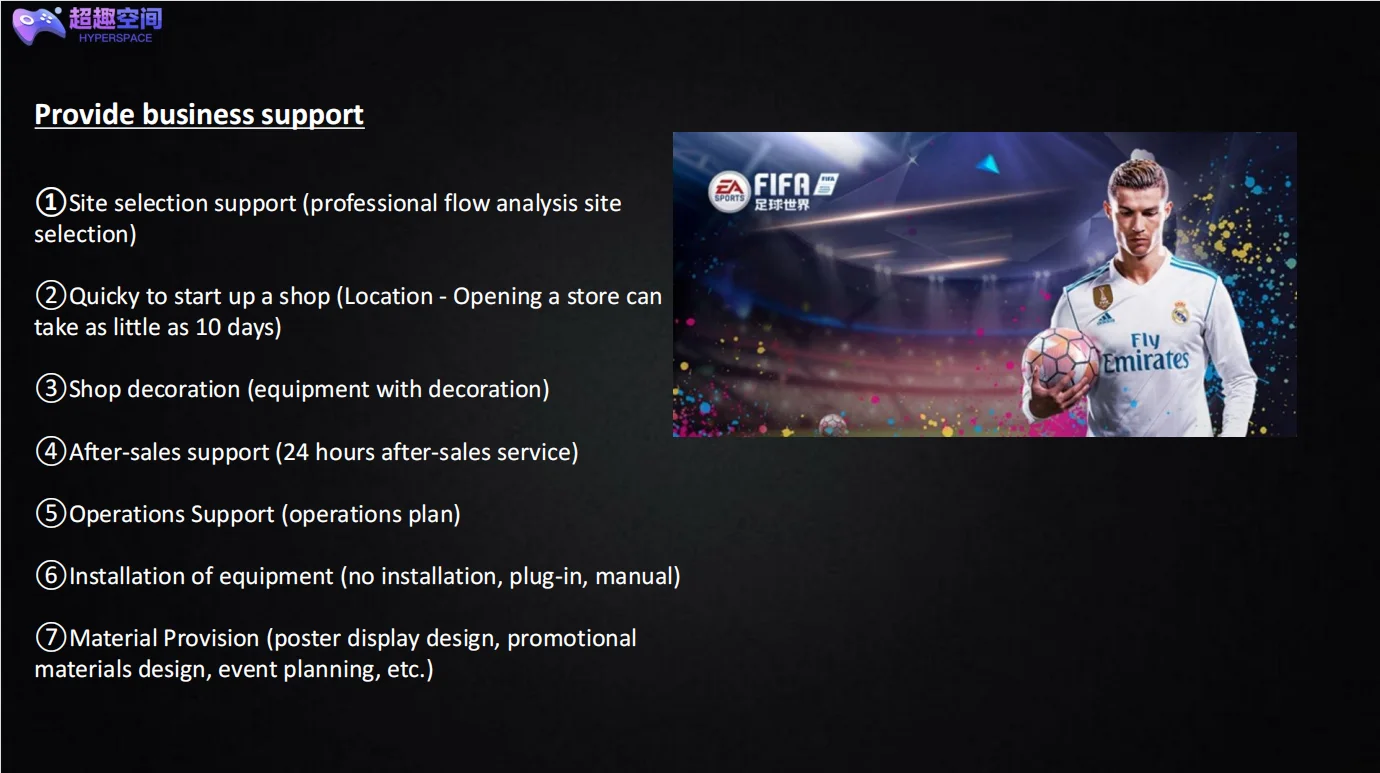 超趣空间
HYPERSPACE

Provide business support

①Site selection support (professional flow analysis site selection)

②Quicky to start up a shop (Location - Opening a store can take as little as 10 days)

③Shop decoration (equipment with decoration)

④After-sales support (24 hours after-sales service)

⑤Operations Support (operations plan)

⑥Installation of equipment (no installation, plug-in, manual)

⑦Material Provision (poster display design, promotional materials design, event planning, etc.)

EA SPORTS FIFA 足球世界

Fly Emirates